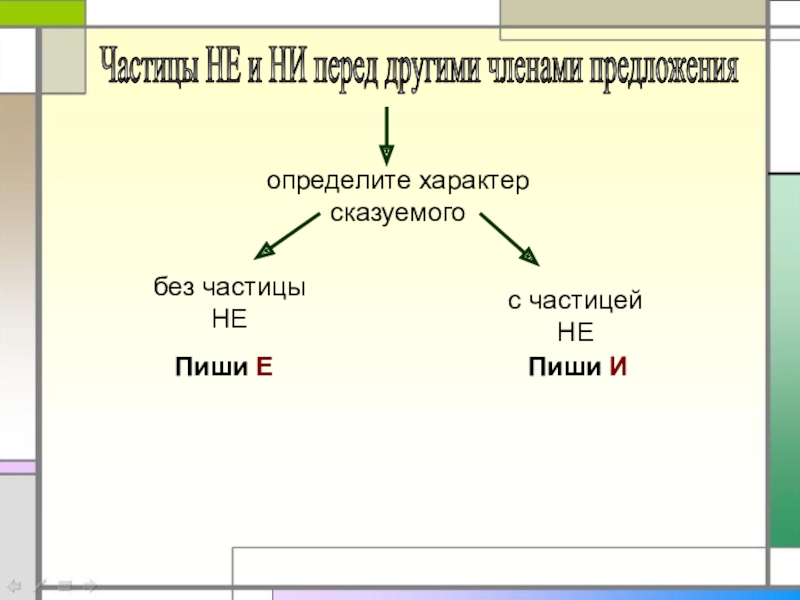 Частицы НЕ и НИ перед другими членами предложения

определите характер сказуемого

без частицы НЕ

Пиши Е

с частицей НЕ

Пиши И